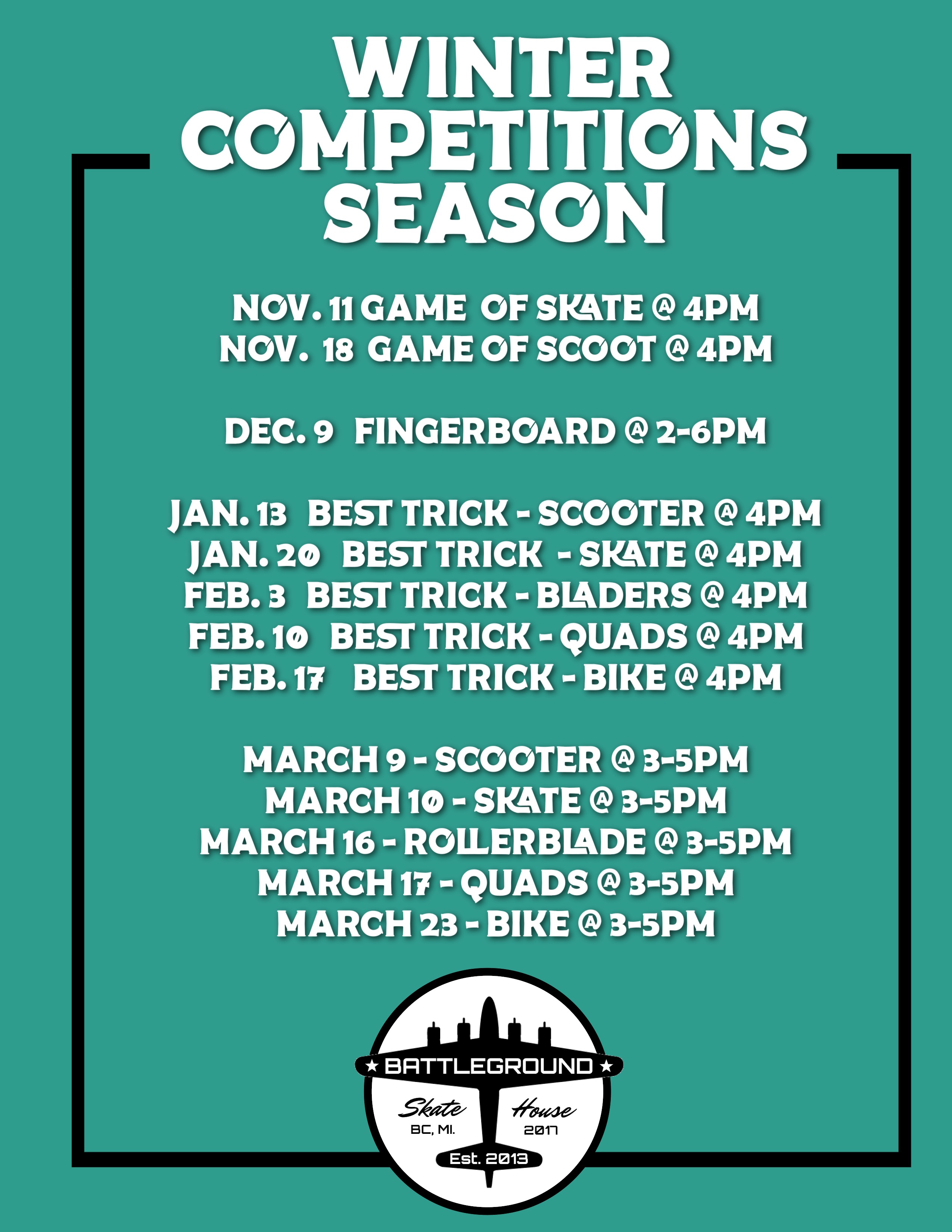 WINTER COMPETITIONS SEASON

NOV. 11 GAME OF SKATE @ 4PM
NOV. 18 GAME OF SCOOT @ 4PM

DEC. 9 FINGERBOARD @ 2-6PM

JAN. 13 BEST TRICK - SCOOTER @ 4PM
JAN. 20 BEST TRICK - SKATE @ 4PM
FEB. 3 BEST TRICK - BLADERS @ 4PM
FEB. 10 BEST TRICK - QUADS @ 4PM
FEB. 17 BEST TRICK - BIKE @ 4PM

MARCH 9 - SCOOTER @ 3-5PM
MARCH 10 - SKATE @ 3-5PM
MARCH 16 - ROLLERBLADE @ 3-5PM
MARCH 17 - QUADS @ 3-5PM
MARCH 23 - BIKE @ 3-5PM

★ BATTLEGROUND ★
Skate House
BC, MI. 2017
Est. 2013